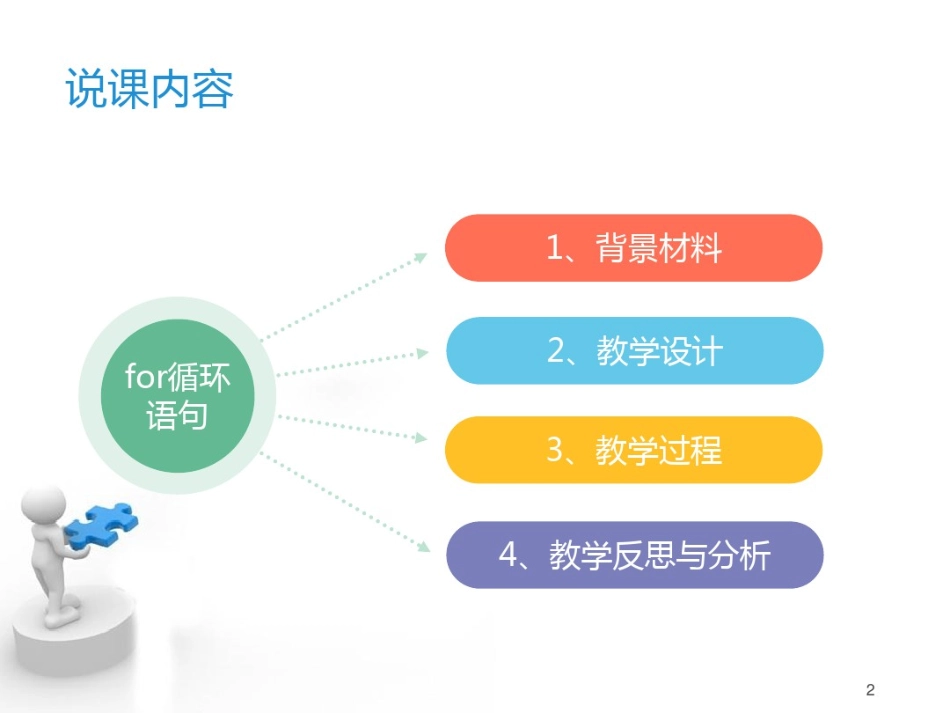 说课内容

for循环语句

1、背景材料

2、教学设计

3、教学过程

4、教学反思与分析

2